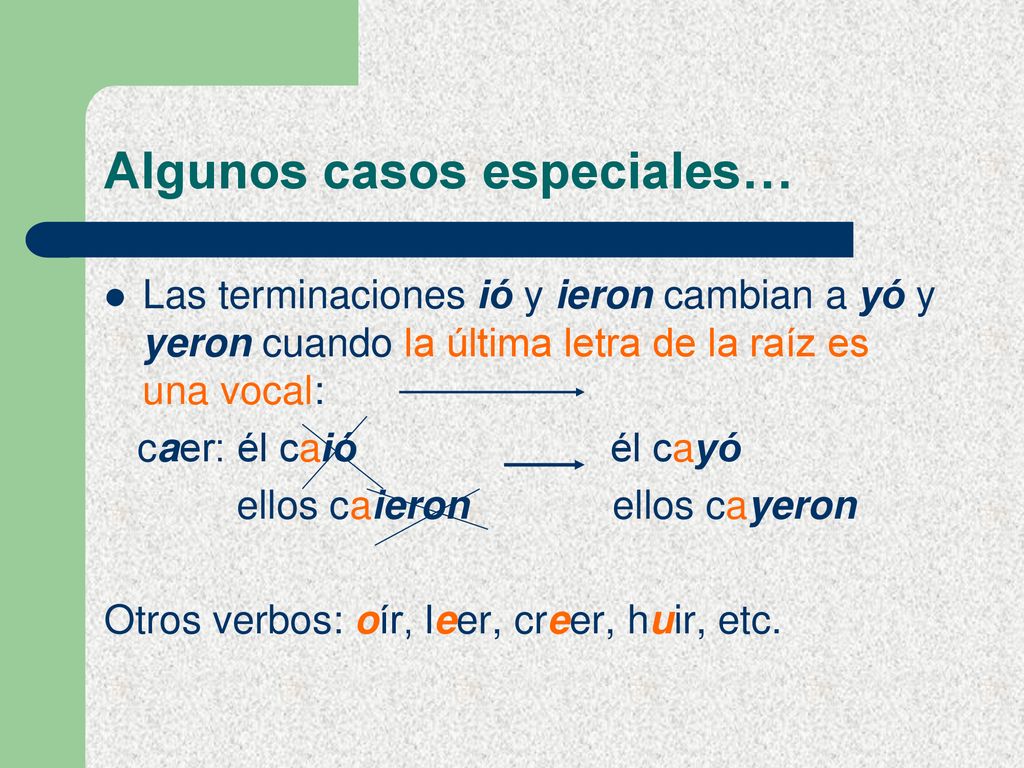 Algunos casos especiales…

Las terminaciones ió y ieron cambian a yó y yeron cuando la última letra de la raíz es una vocal:

caer: él caió él cayó

ellos caieron ellos cayeron

Otros verbos: oír, leer, creer, huir, etc.